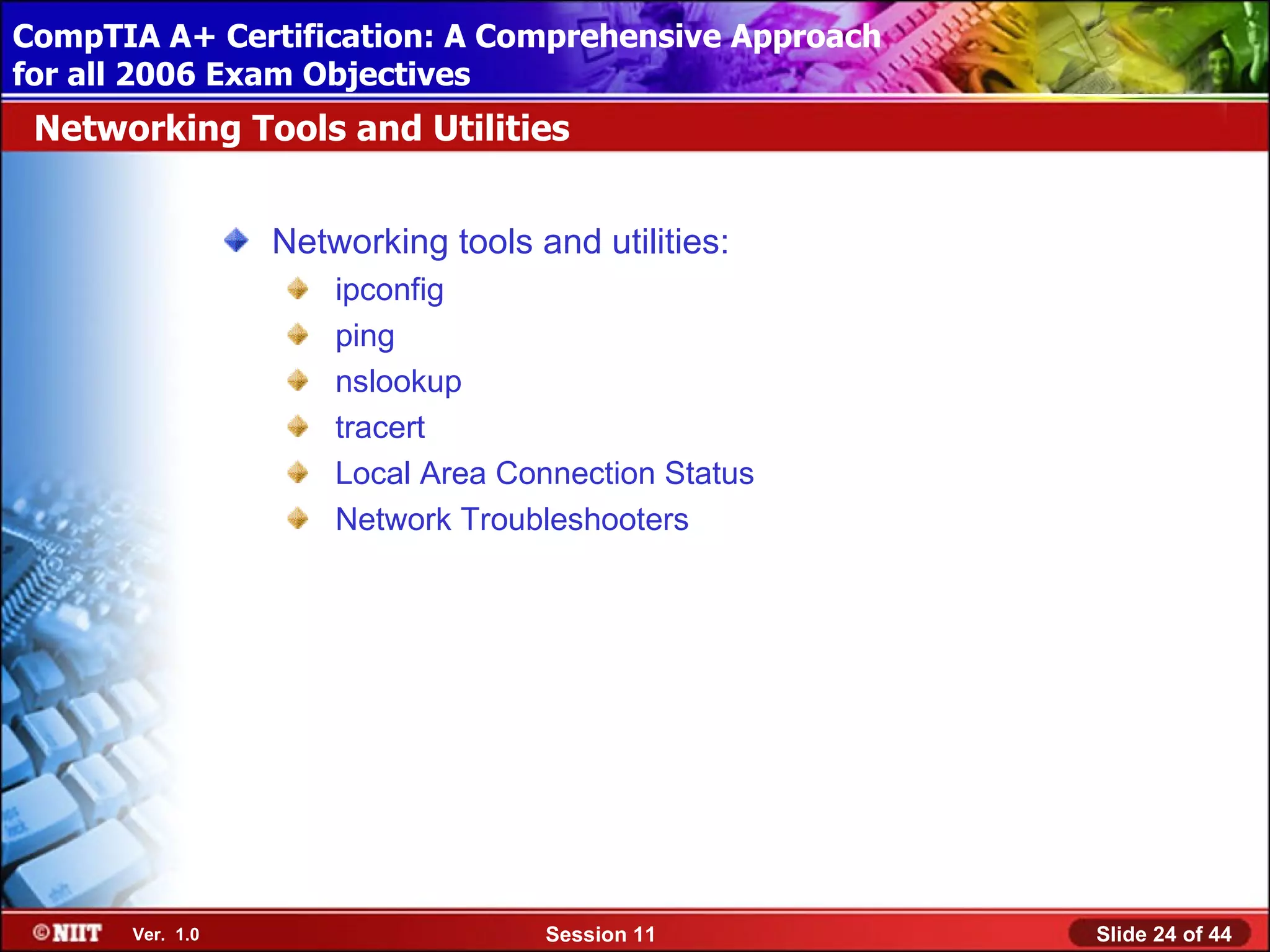 CompTIA A+ Certification: A Comprehensive Approach for all 2006 Exam Objectives

Networking Tools and Utilities

Networking tools and utilities:

ipconfig

ping

nslookup

tracert

Local Area Connection Status

Network Troubleshooters

©NIIT Ver. 1.0 Session 11 Slide 24 of 44